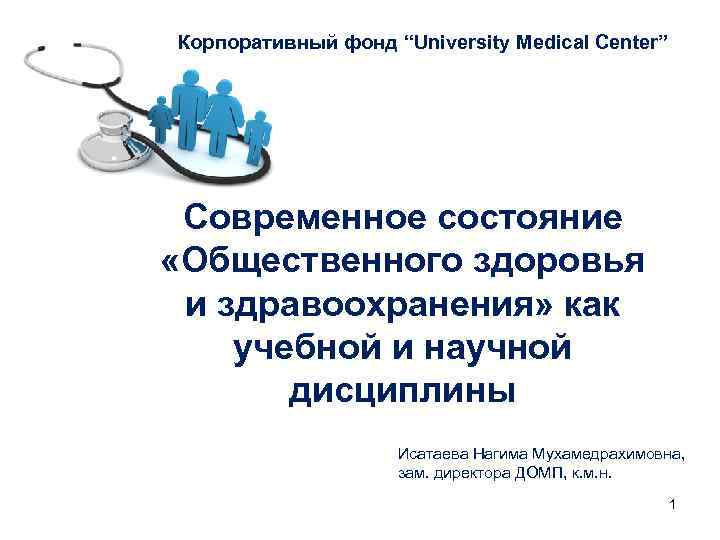 Корпоративный фонд “University Medical Center”

Современное состояние «Общественного здоровья и здравоохранения» как учебной и научной дисциплины

Исатаева Нагима Мухамедрахимовна, зам. директора ДОМП, к.м.н.

1